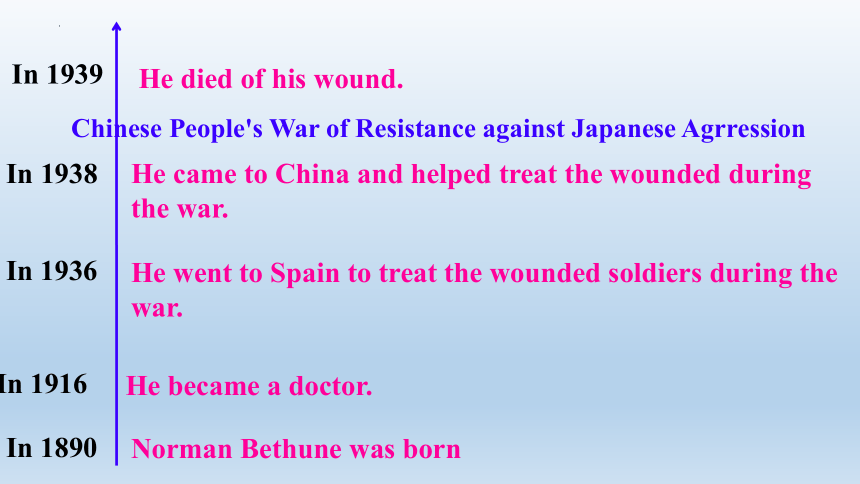 In 1939 He died of his wound.

Chinese People's War of Resistance against Japanese Agrression

In 1938 He came to China and helped treat the wounded during the war.

In 1936 He went to Spain to treat the wounded soldiers during the war.

In 1916 He became a doctor.

In 1890 Norman Bethune was born